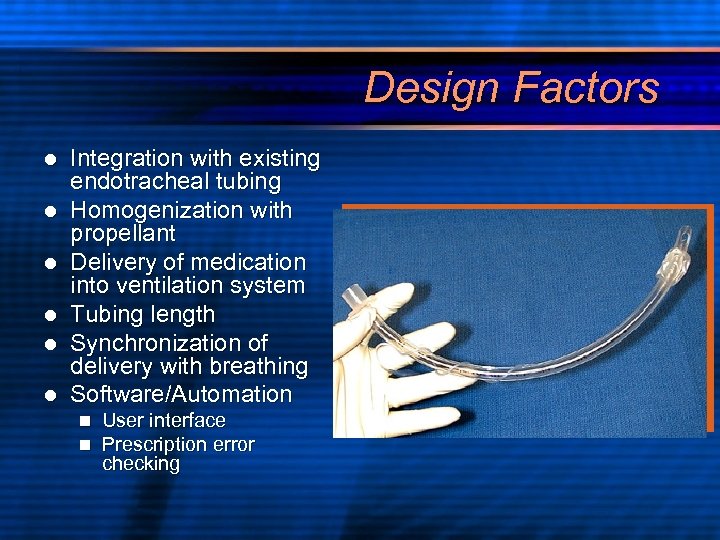 Design Factors

- Integration with existing endotracheal tubing
- Homogenization with propellant
- Delivery of medication into ventilation system
- Tubing length
- Synchronization of delivery with breathing
- Software/Automation
  - User interface
  - Prescription error checking